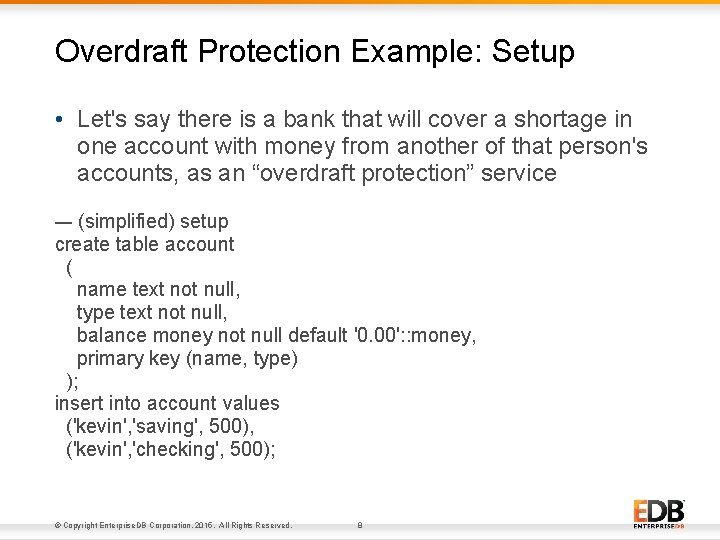 Overdraft Protection Example: Setup

• Let's say there is a bank that will cover a shortage in one account with money from another of that person's accounts, as an “overdraft protection” service

— (simplified) setup
create table account
(
name text not null,
type text not null,
balance money not null default '0.00'::money,
primary key (name, type)
);
insert into account values
('kevin','saving', 500),
('kevin','checking', 500);

© Copyright EnterpriseDB Corporation, 2015. All Rights Reserved.

8

EDB
ENTERPRISEDB